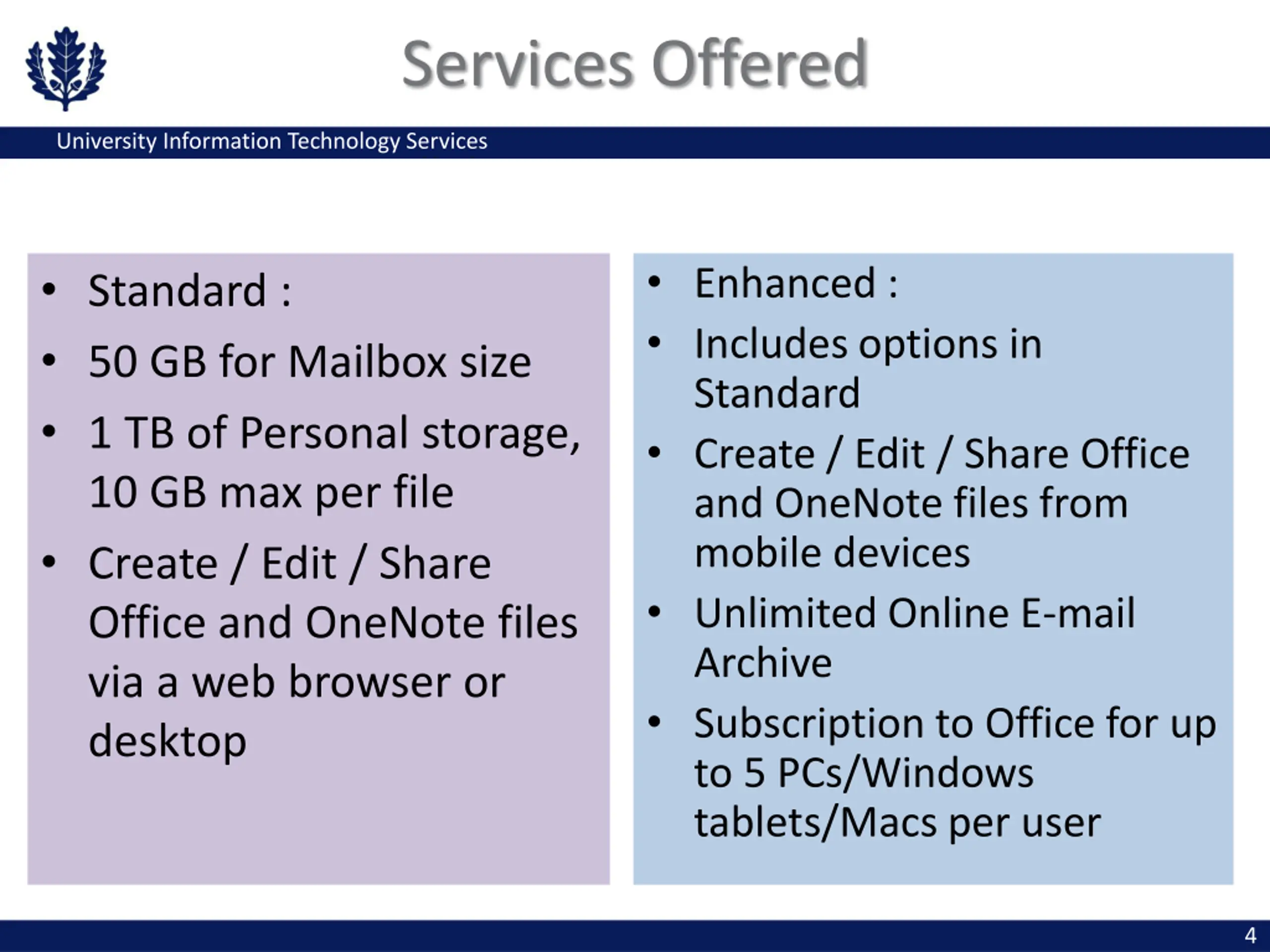 Services Offered

University Information Technology Services

• Standard :
• 50 GB for Mailbox size
• 1 TB of Personal storage, 10 GB max per file
• Create / Edit / Share Office and OneNote files via a web browser or desktop

• Enhanced :
• Includes options in Standard
• Create / Edit / Share Office and OneNote files from mobile devices
• Unlimited Online E-mail Archive
• Subscription to Office for up to 5 PCs/Windows tablets/Macs per user

4